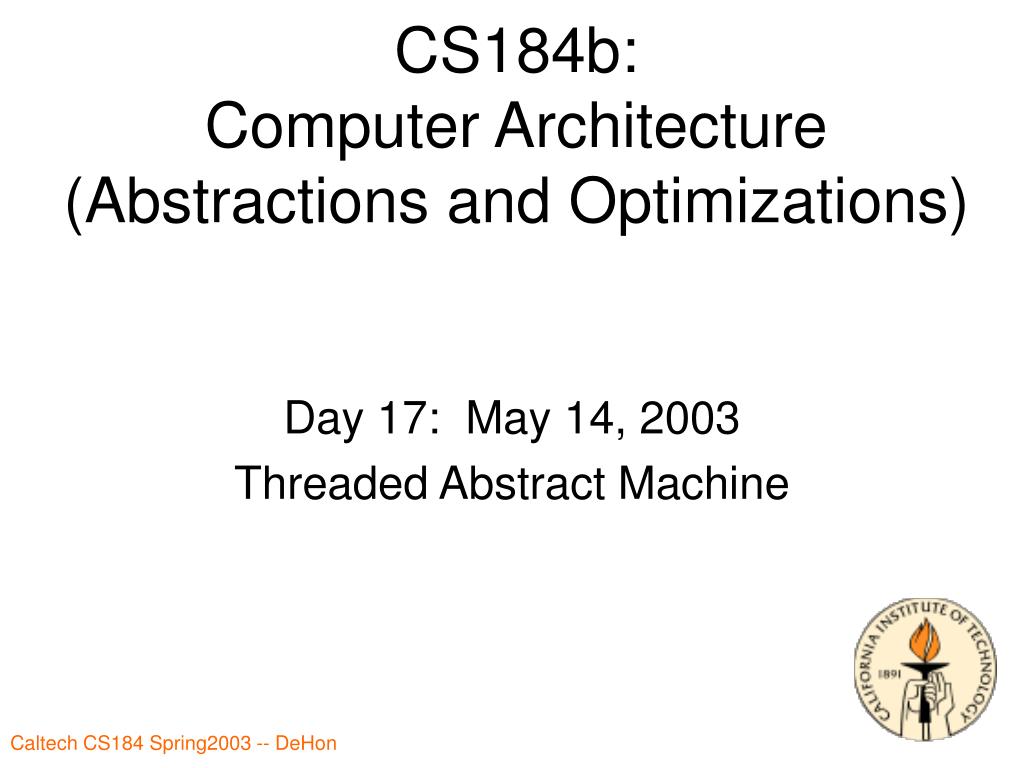 CS184b:
Computer Architecture
(Abstractions and Optimizations)

Day 17: May 14, 2003
Threaded Abstract Machine

CALIFORNIA INSTITUTE OF TECHNOLOGY
1891

Caltech CS184 Spring2003 -- DeHon